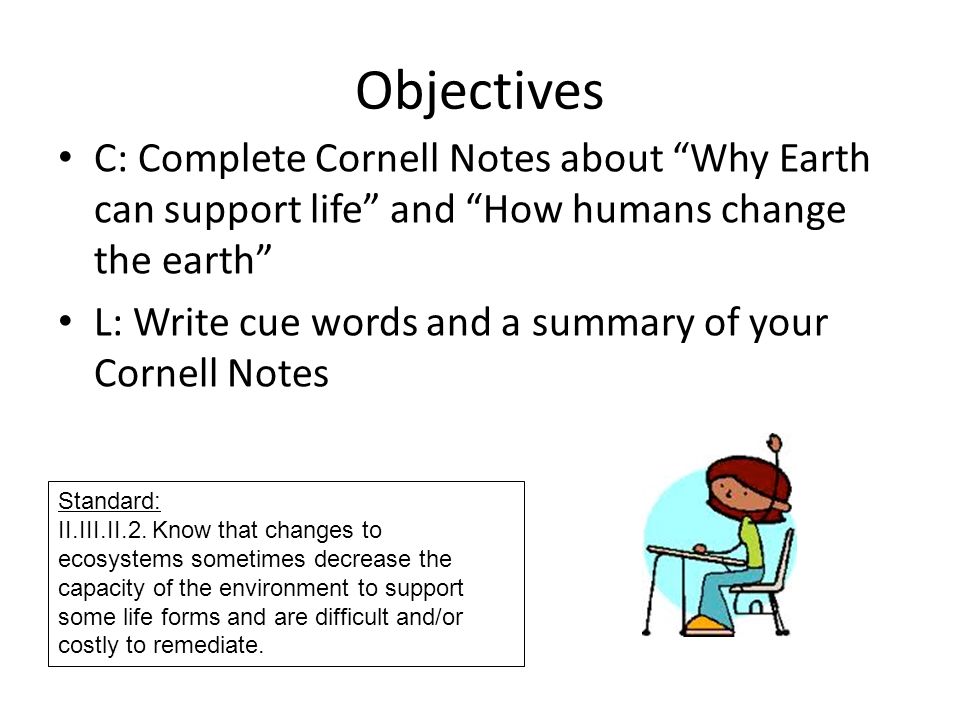 Objectives

• C: Complete Cornell Notes about “Why Earth can support life” and “How humans change the earth”

• L: Write cue words and a summary of your Cornell Notes

Standard:
II.III.II.2. Know that changes to ecosystems sometimes decrease the capacity of the environment to support some life forms and are difficult and/or costly to remediate.